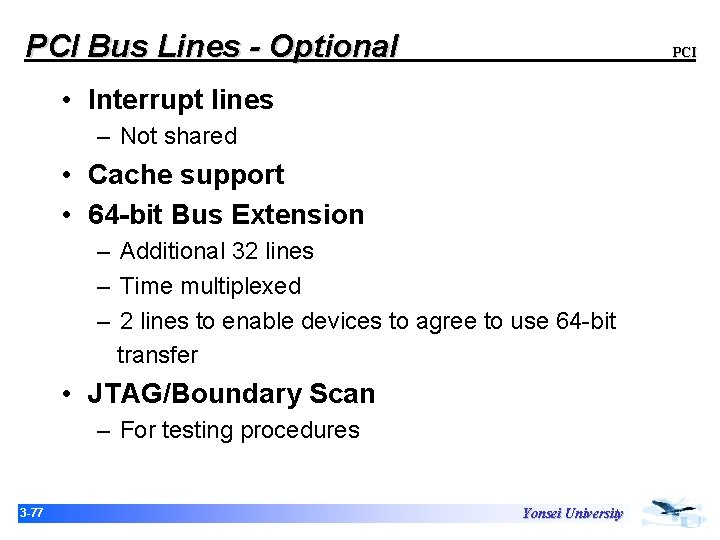 PCI Bus Lines - Optional

PCI

• Interrupt lines
– Not shared
• Cache support
• 64-bit Bus Extension
– Additional 32 lines
– Time multiplexed
– 2 lines to enable devices to agree to use 64-bit transfer
• JTAG/Boundary Scan
– For testing procedures

3-77

Yonsei University